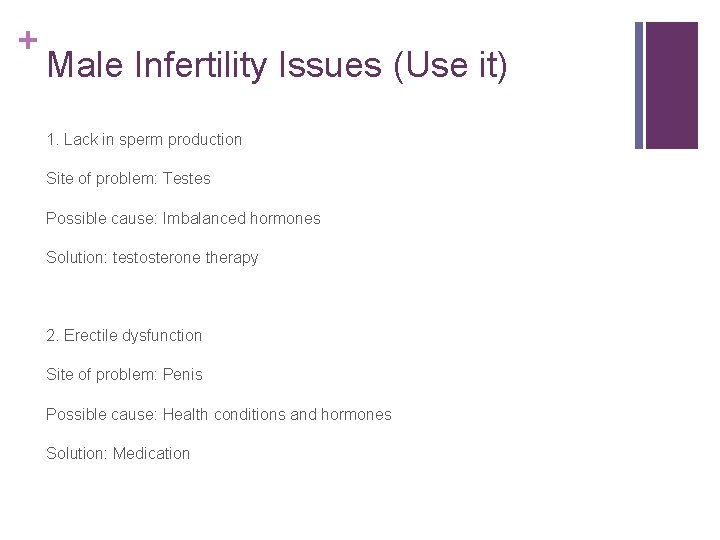 +

Male Infertility Issues (Use it)

1. Lack in sperm production

Site of problem: Testes

Possible cause: Imbalanced hormones

Solution: testosterone therapy

2. Erectile dysfunction

Site of problem: Penis

Possible cause: Health conditions and hormones

Solution: Medication